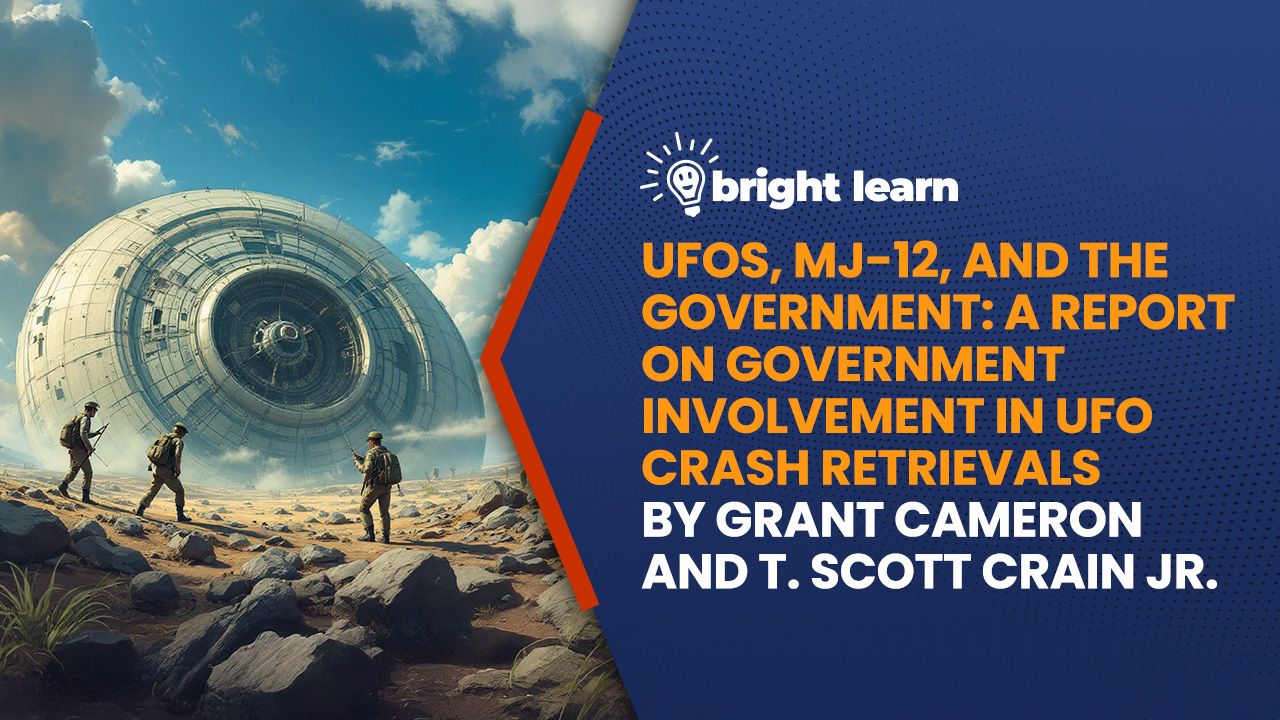 bright learn

UFOS, MJ-12, AND THE GOVERNMENT: A REPORT ON GOVERNMENT INVOLVEMENT IN UFO CRASH RETRIEVALS

BY GRANT CAMERON AND T. SCOTT CRAIN JR.